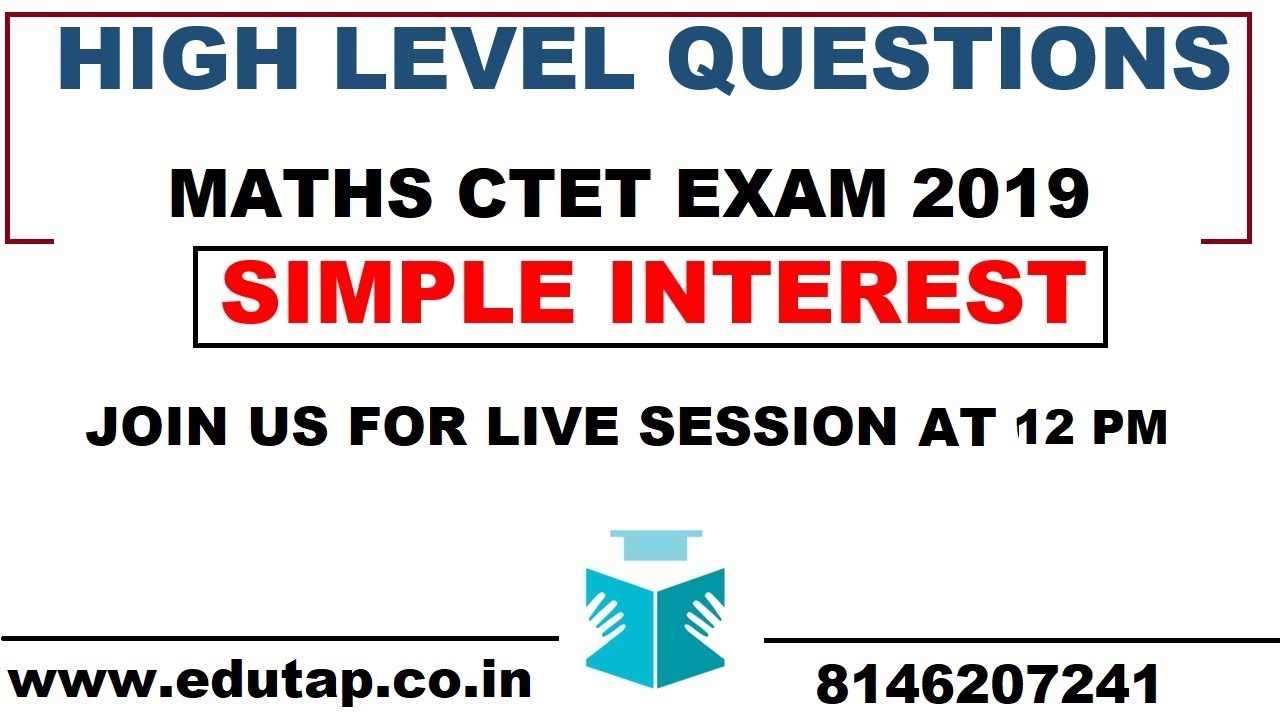 HIGH LEVEL QUESTIONS

MATHS CTET EXAM 2019

SIMPLE INTEREST

JOIN US FOR LIVE SESSION AT 12 PM

www.edutap.co.in

8146207241